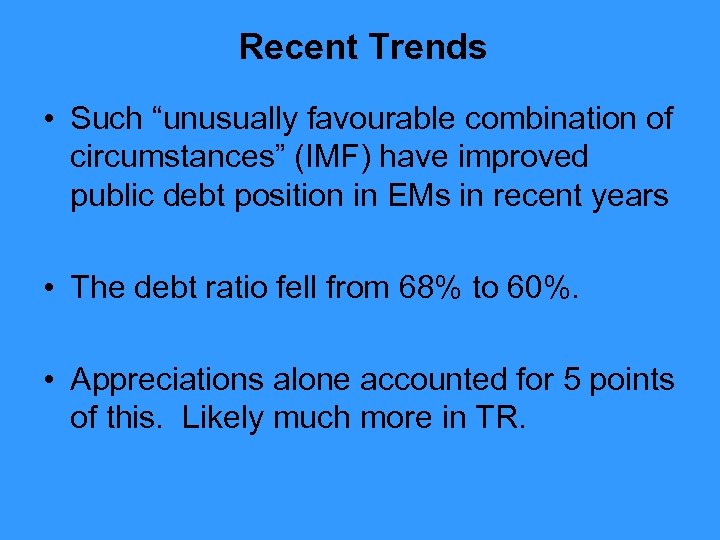 Recent Trends

• Such “unusually favourable combination of circumstances” (IMF) have improved public debt position in EMs in recent years

• The debt ratio fell from 68% to 60%.

• Appreciations alone accounted for 5 points of this. Likely much more in TR.